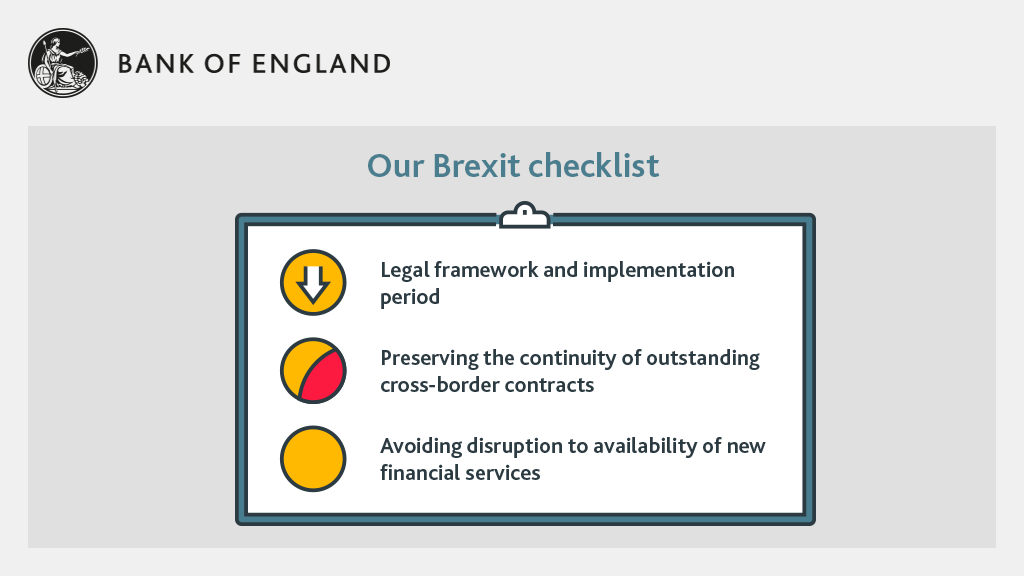 BANK OF ENGLAND

Our Brexit checklist

Legal framework and implementation period

Preserving the continuity of outstanding cross-border contracts

Avoiding disruption to availability of new financial services